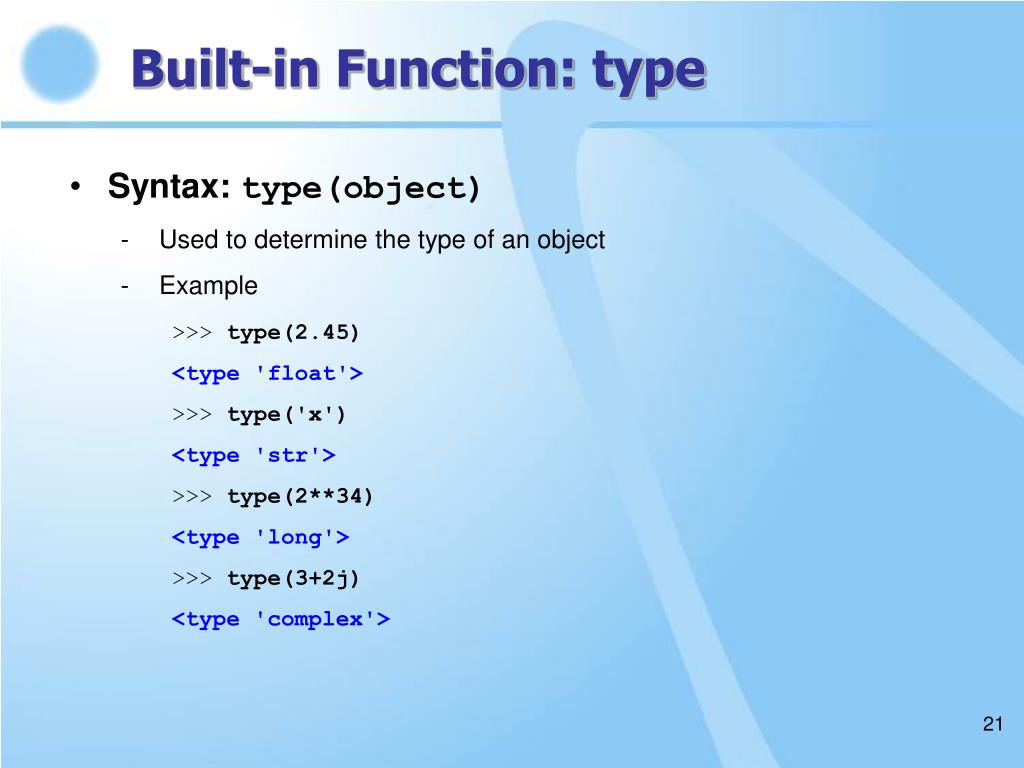 Built-in Function: type

• Syntax: type(object)

- Used to determine the type of an object
- Example

>>> type(2.45)
<type 'float'>
>>> type('x')
<type 'str'>
>>> type(2**34)
<type 'long'>
>>> type(3+2j)
<type 'complex'>

21